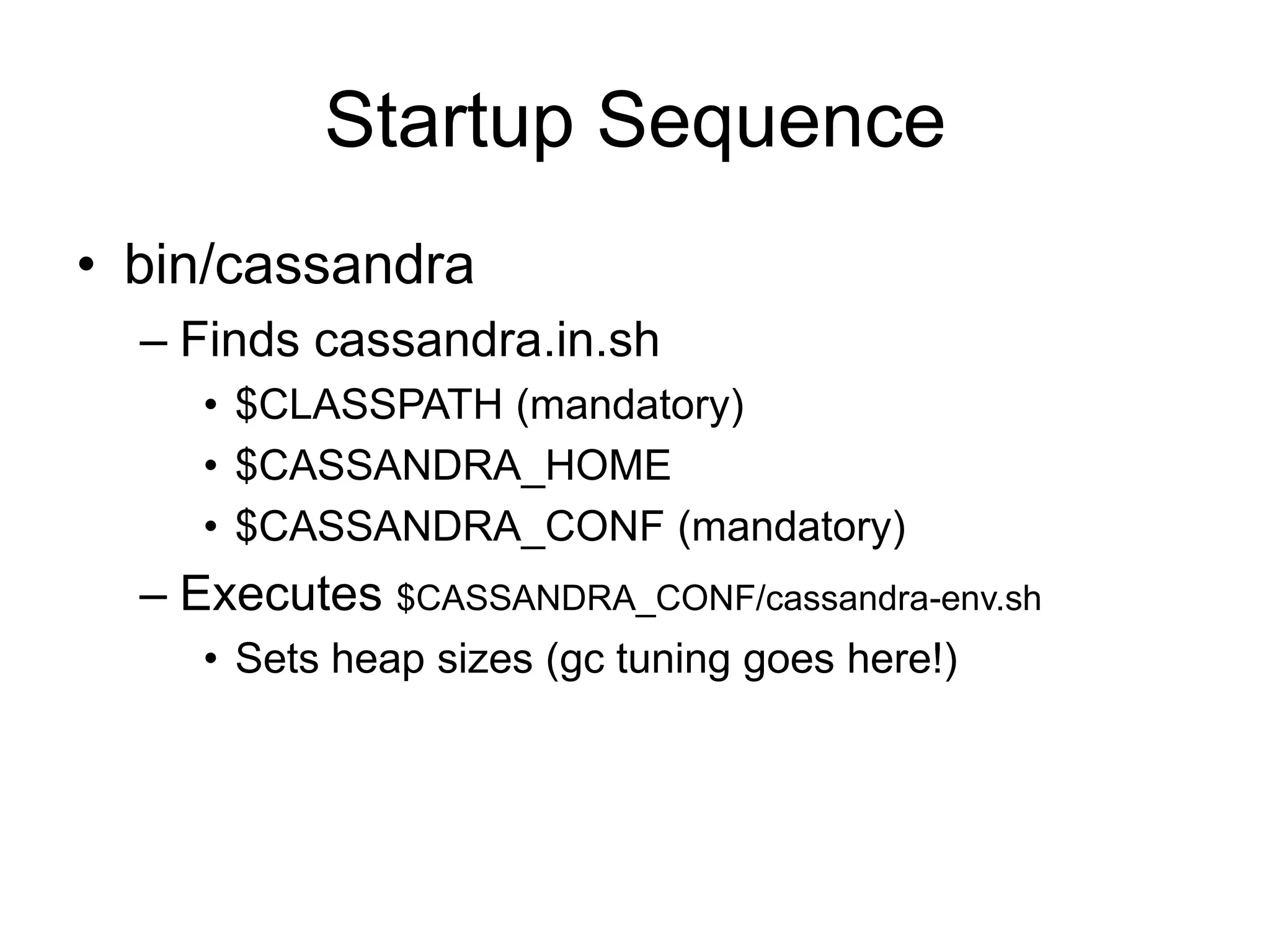 Startup Sequence

• bin/cassandra
– Finds cassandra.in.sh
• \$CLASSPATH (mandatory)
• \$CASSANDRA_HOME
• \$CASSANDRA_CONF (mandatory)
– Executes \$CASSANDRA_CONF/cassandra-env.sh
• Sets heap sizes (gc tuning goes here!)